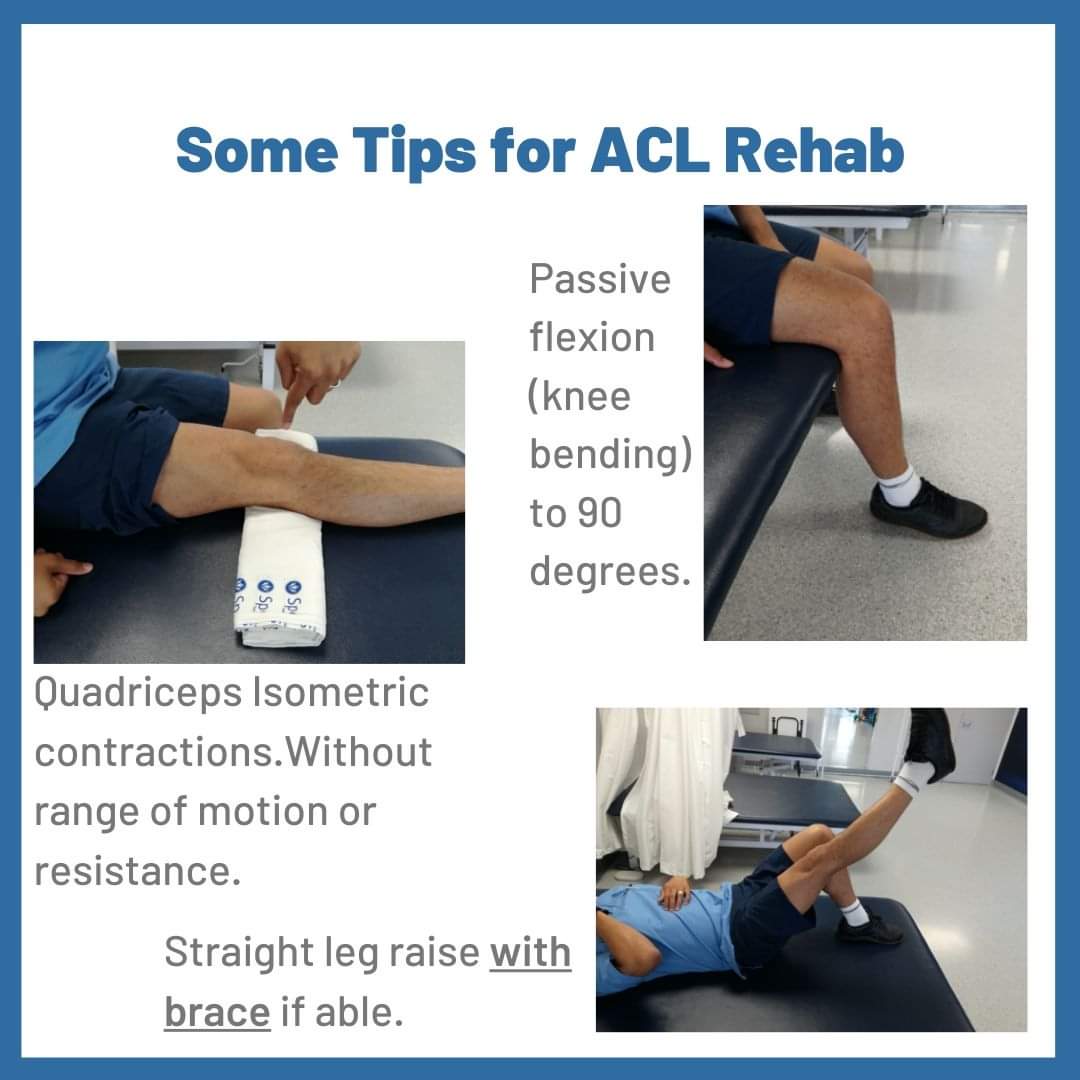 Some Tips for ACL Rehab

Passive flexion (knee bending) to 90 degrees.

Quadriceps Isometric contractions.Without range of motion or resistance.

Straight leg raise with brace if able.